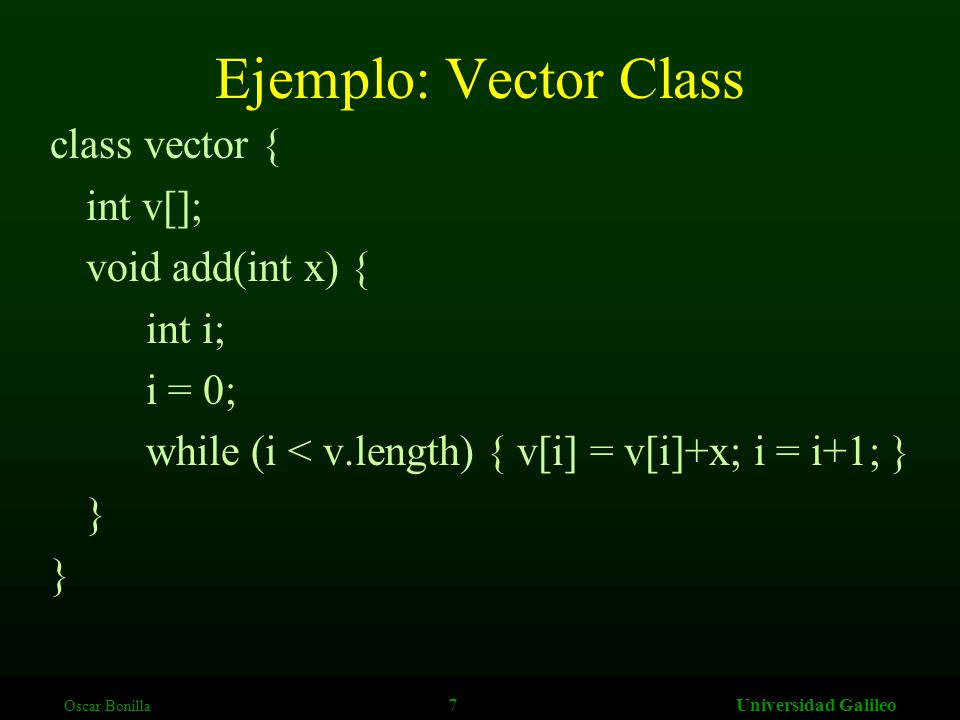 Ejemplo: Vector Class

class vector {
int v[];
void add(int x) {
int i;
i = 0;
while (i < v.length) { v[i] = v[i]+x; i = i+1; }
}
}

Oscar Bonilla 7 Universidad Galileo